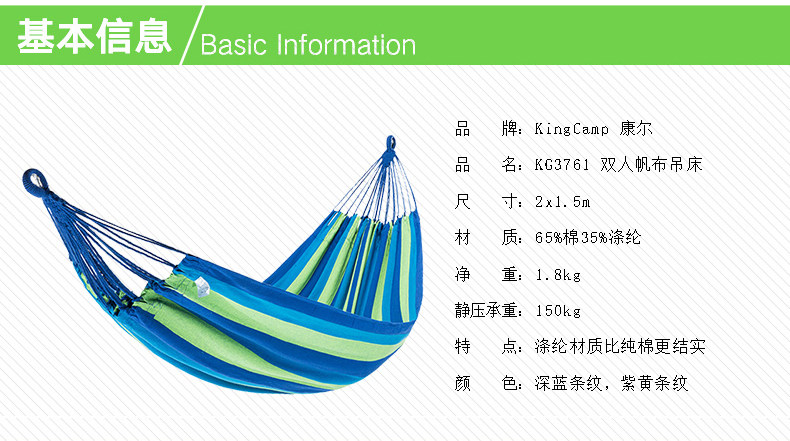 基本信息 Basic Information

品　　牌：KingCamp 康尔

品　　名：KG3761 双人帆布吊床

尺　　寸：2x1.5m

材　　质：65%棉35%涤纶

净　　重：1.8kg

静压承重：150kg

特　　点：涤纶材质比纯棉更结实

颜　　色：深蓝条纹，紫黄条纹